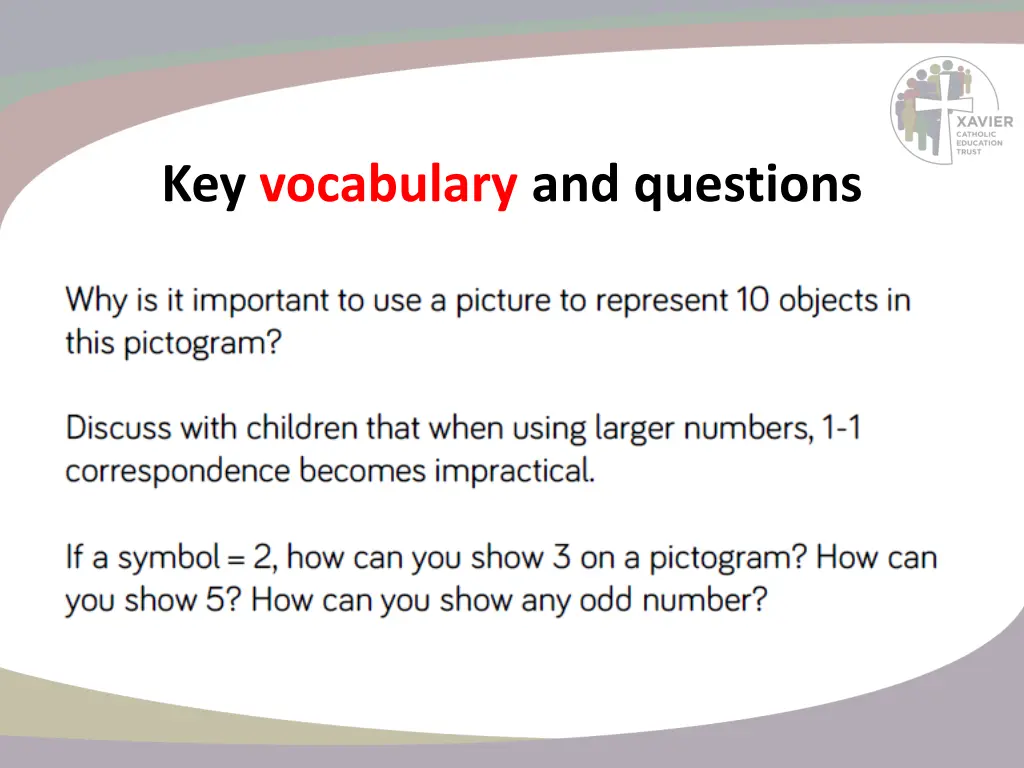 XAVIER
CATHOLIC
EDUCATION
TRUST

Key vocabulary and questions

Why is it important to use a picture to represent 10 objects in this pictogram?

Discuss with children that when using larger numbers, 1-1 correspondence becomes impractical.

If a symbol = 2, how can you show 3 on a pictogram? How can you show 5? How can you show any odd number?